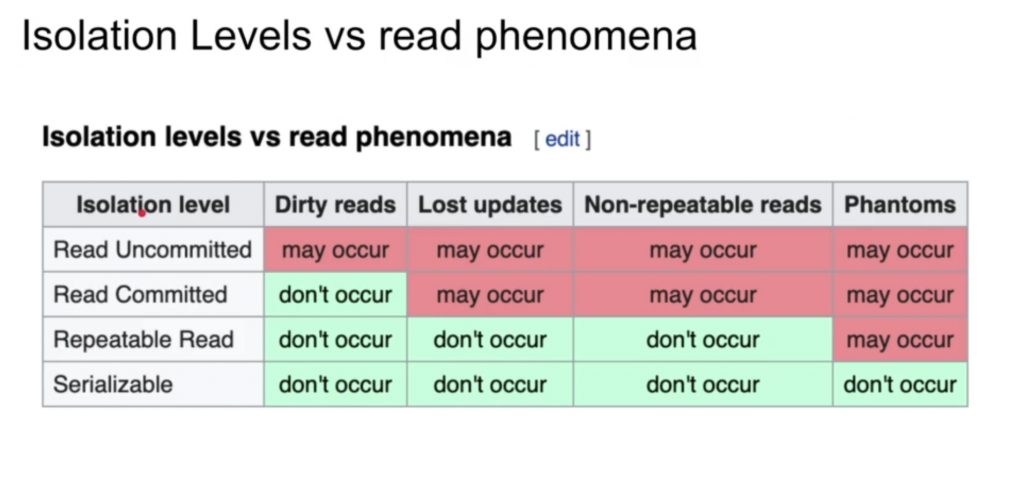 Isolation Levels vs read phenomena

Isolation levels vs read phenomena [ edit ]

| Isolation level | Dirty reads | Lost updates | Non-repeatable reads | Phantoms |
|---|---|---|---|---|
| Read Uncommitted | may occur | may occur | may occur | may occur |
| Read Committed | don't occur | may occur | may occur | may occur |
| Repeatable Read | don't occur | don't occur | don't occur | may occur |
| Serializable | don't occur | don't occur | don't occur | don't occur |